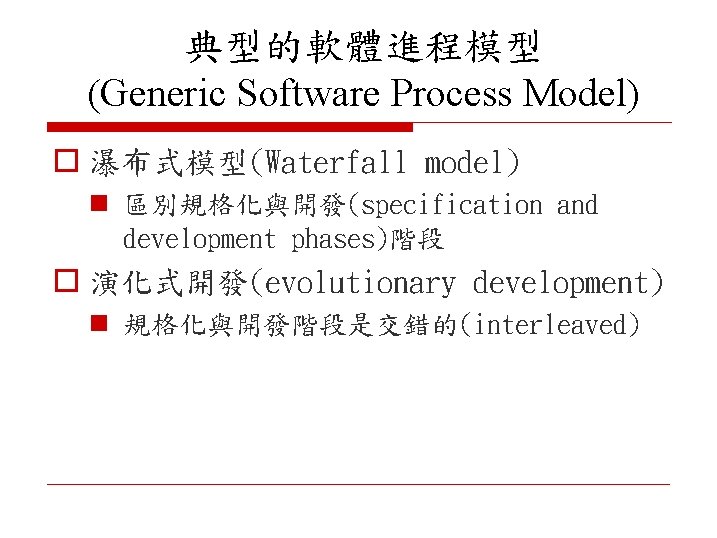 典型的軟體進程模型
(Generic Software Process Model)

瀑布式模型(Waterfall model)

區別規格化與開發(specification and development phases)階段

演化式開發(evolutionary development)

規格化與開發階段是交錯的(interleaved)